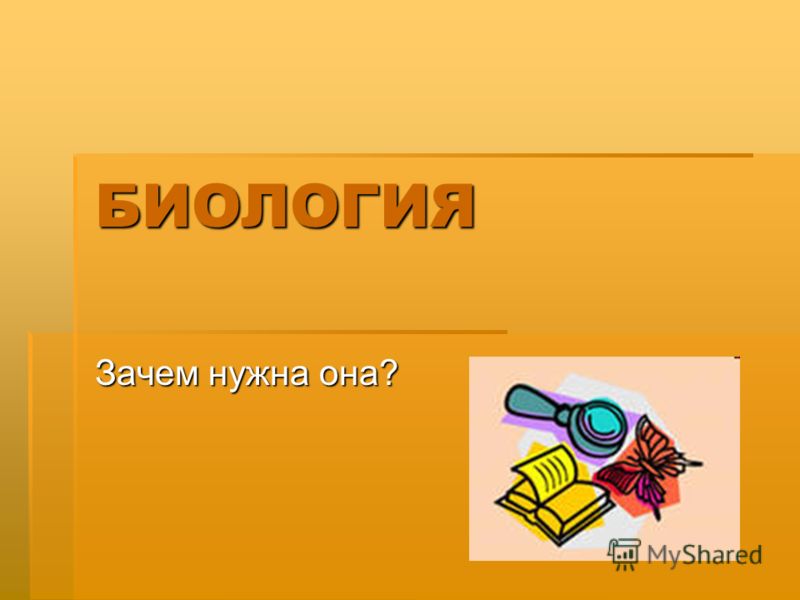 БИОЛОГИЯ

Зачем нужна она?

MyShared